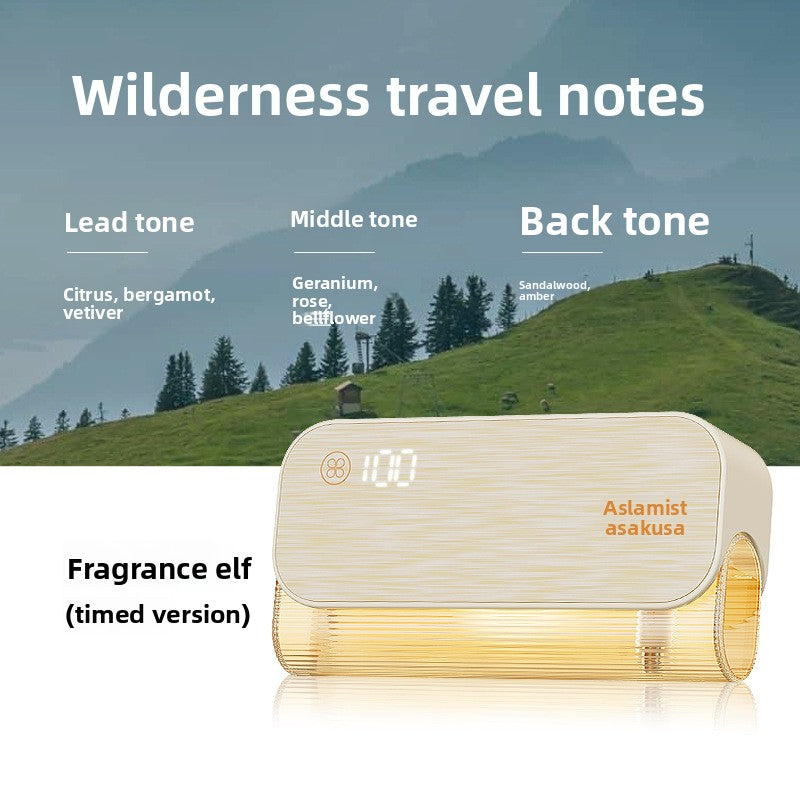 Wilderness travel notes

Lead tone

Citrus, bergamot, vetiver

Middle tone

Geranium, rose, bellflower

Back tone

Sandalwood, amber

100

Aslamist asakusa

Fragrance elf
(timed version)